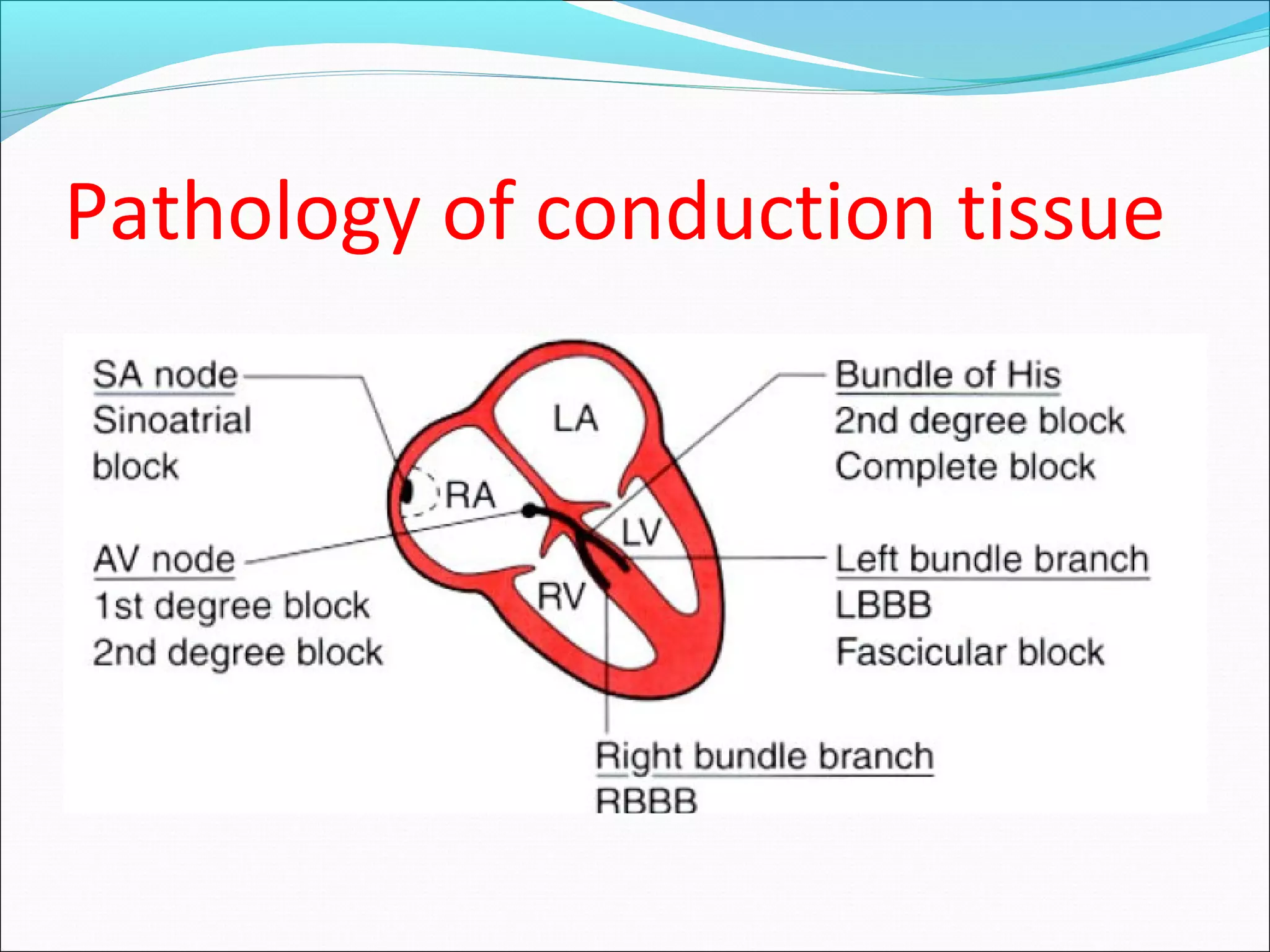 Pathology of conduction tissue

SA node
Sinoatrial
block

AV node
1st degree block
2nd degree block

LA

RA

LV

RV

Bundle of His
2nd degree block
Complete block

Left bundle branch
LBBB
Fascicular block

Right bundle branch
RBBB